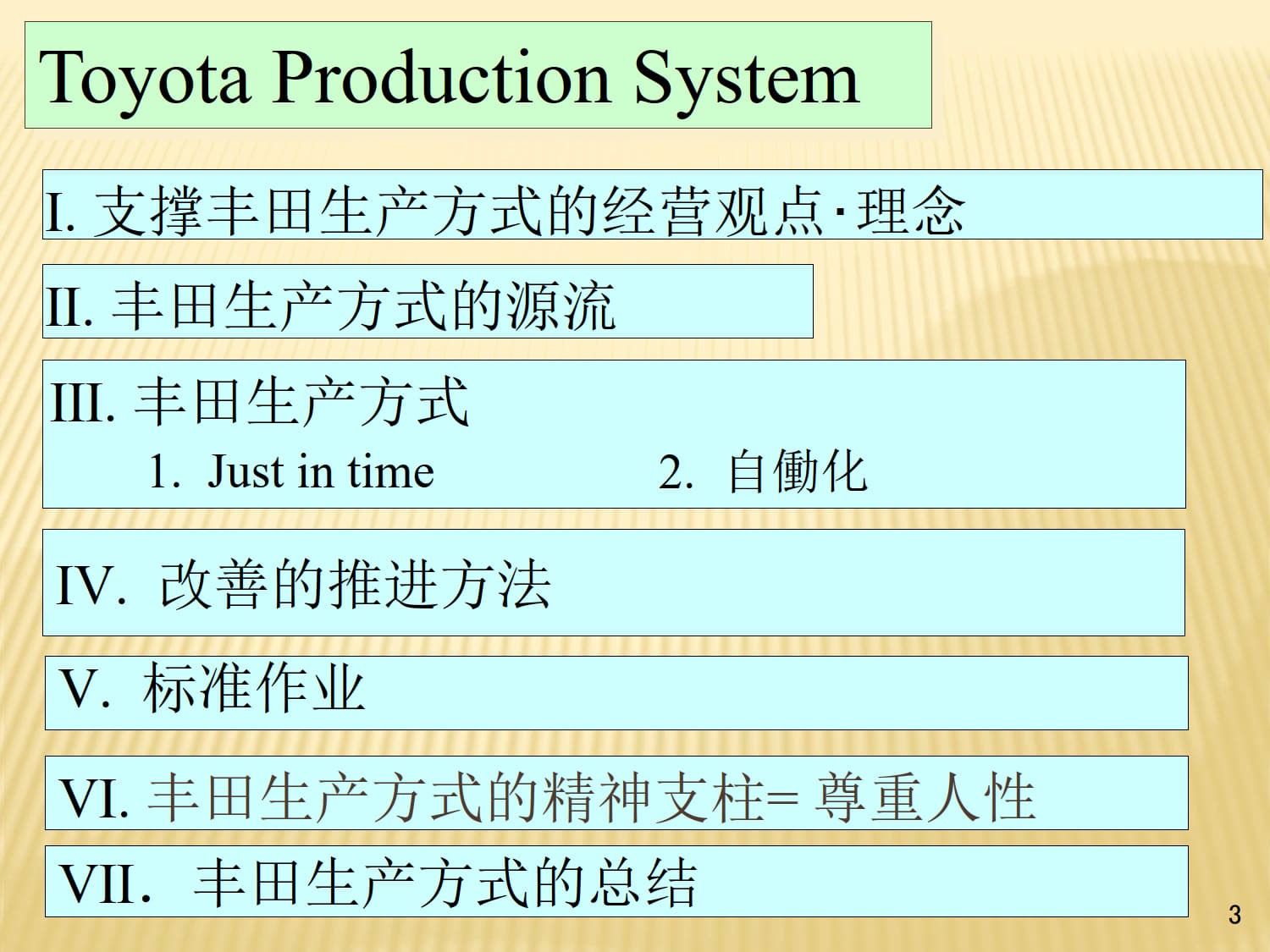 Toyota Production System

I. 支撑丰田生产方式的经营观点·理念

II. 丰田生产方式的源流

III. 丰田生产方式

1. Just in time

2. 自働化

IV. 改善的推进方法

V. 标准作业

VI. 丰田生产方式的精神支柱= 尊重人性

VII. 丰田生产方式的总结

3